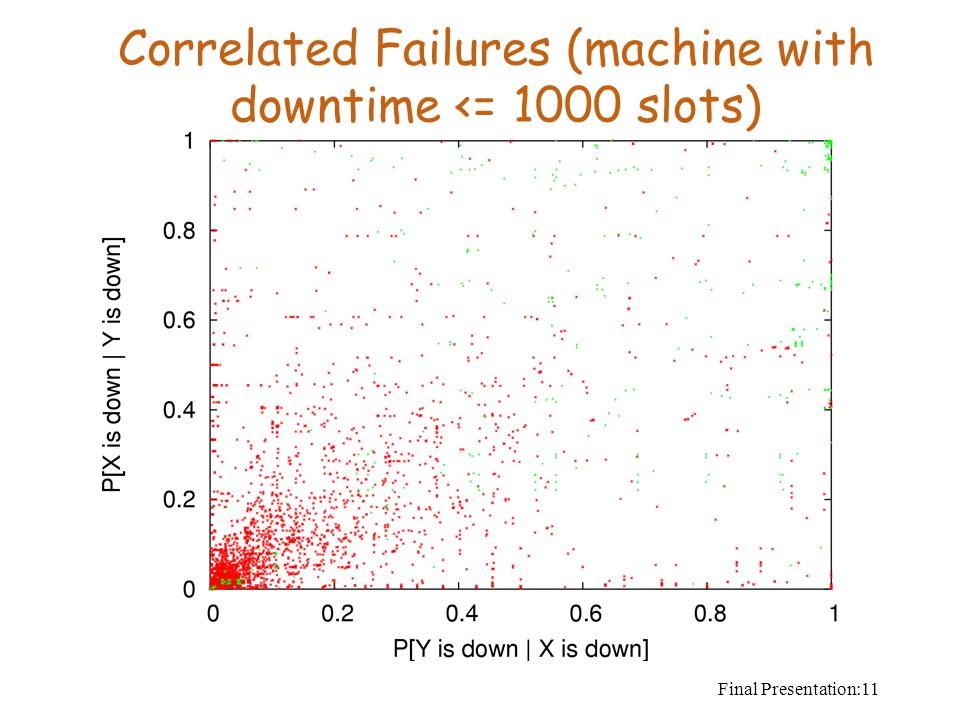 Correlated Failures (machine with downtime <= 1000 slots)

P[X is down | Y is down]

1
0.8
0.6
0.4
0.2
0

0
0.2
0.4
0.6
0.8
1

P[Y is down | X is down]

Final Presentation:11